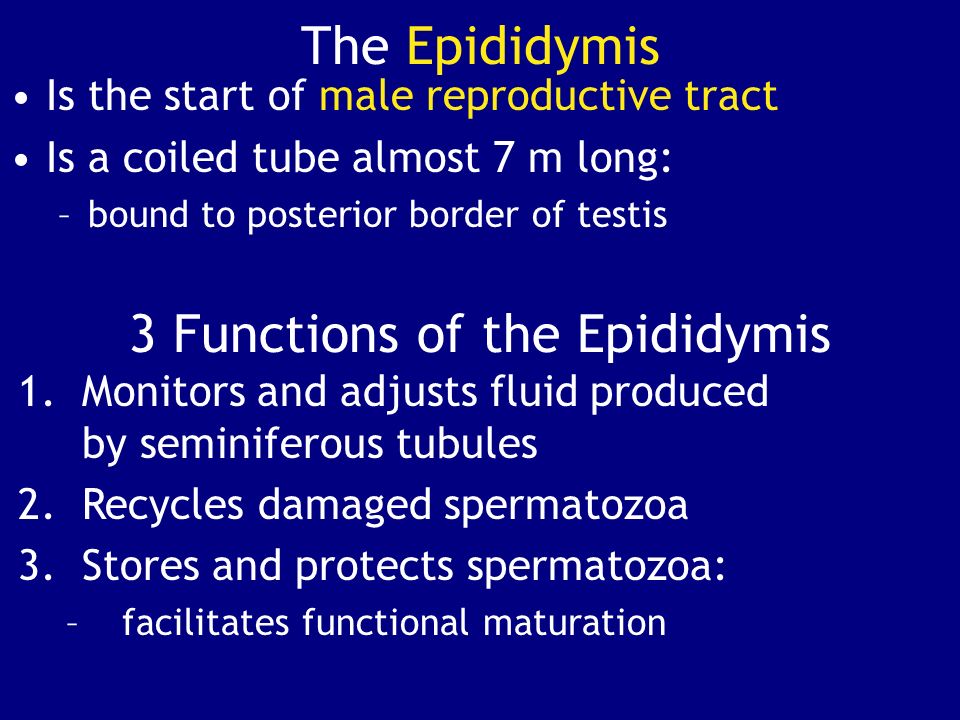 The Epididymis

• Is the start of male reproductive tract
• Is a coiled tube almost 7 m long:
  – bound to posterior border of testis

3 Functions of the Epididymis

1. Monitors and adjusts fluid produced by seminiferous tubules
2. Recycles damaged spermatozoa
3. Stores and protects spermatozoa:
  – facilitates functional maturation